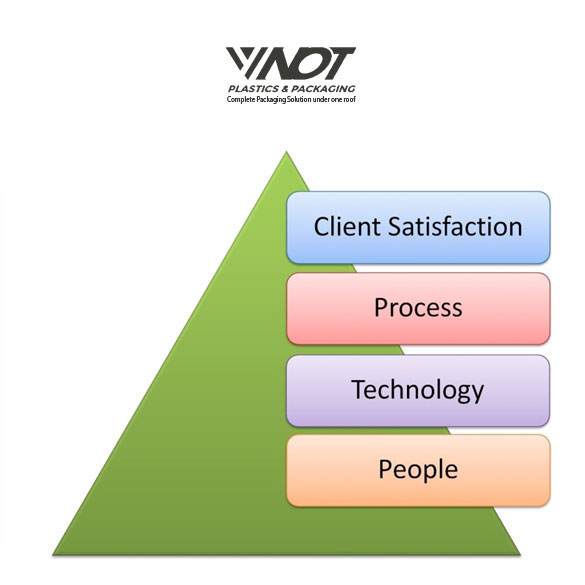 YNOT
PLASTICS & PACKAGING
Complete Packaging Solution under one roof

Client Satisfaction

Process

Technology

People